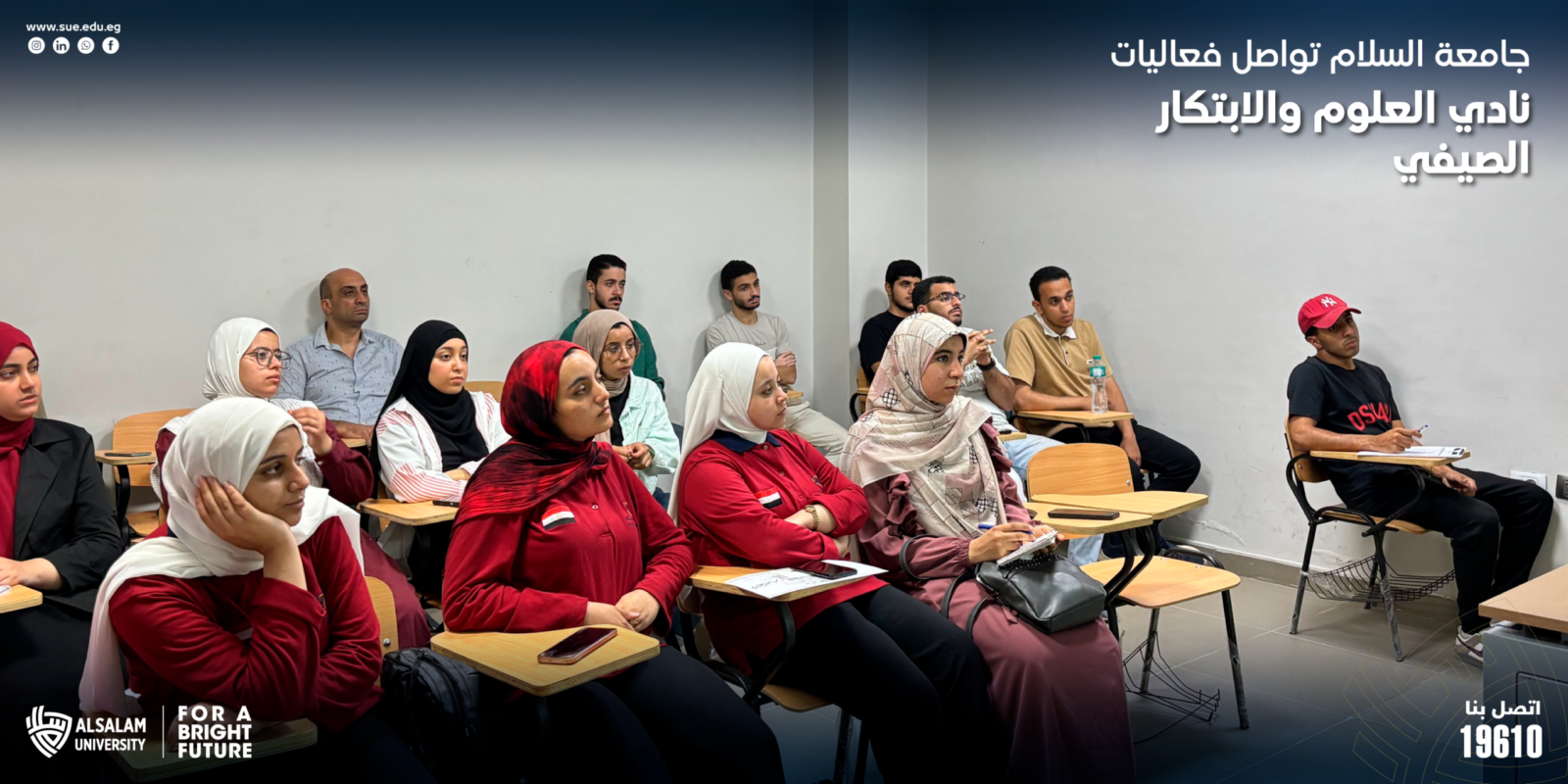 www.sue.edu.eg

جامعة السلام تواصل فعاليات
نادي العلوم والابتكار
الصيفي

ALSALAM UNIVERSITY

FOR A BRIGHT FUTURE

اتصل بنا
19610